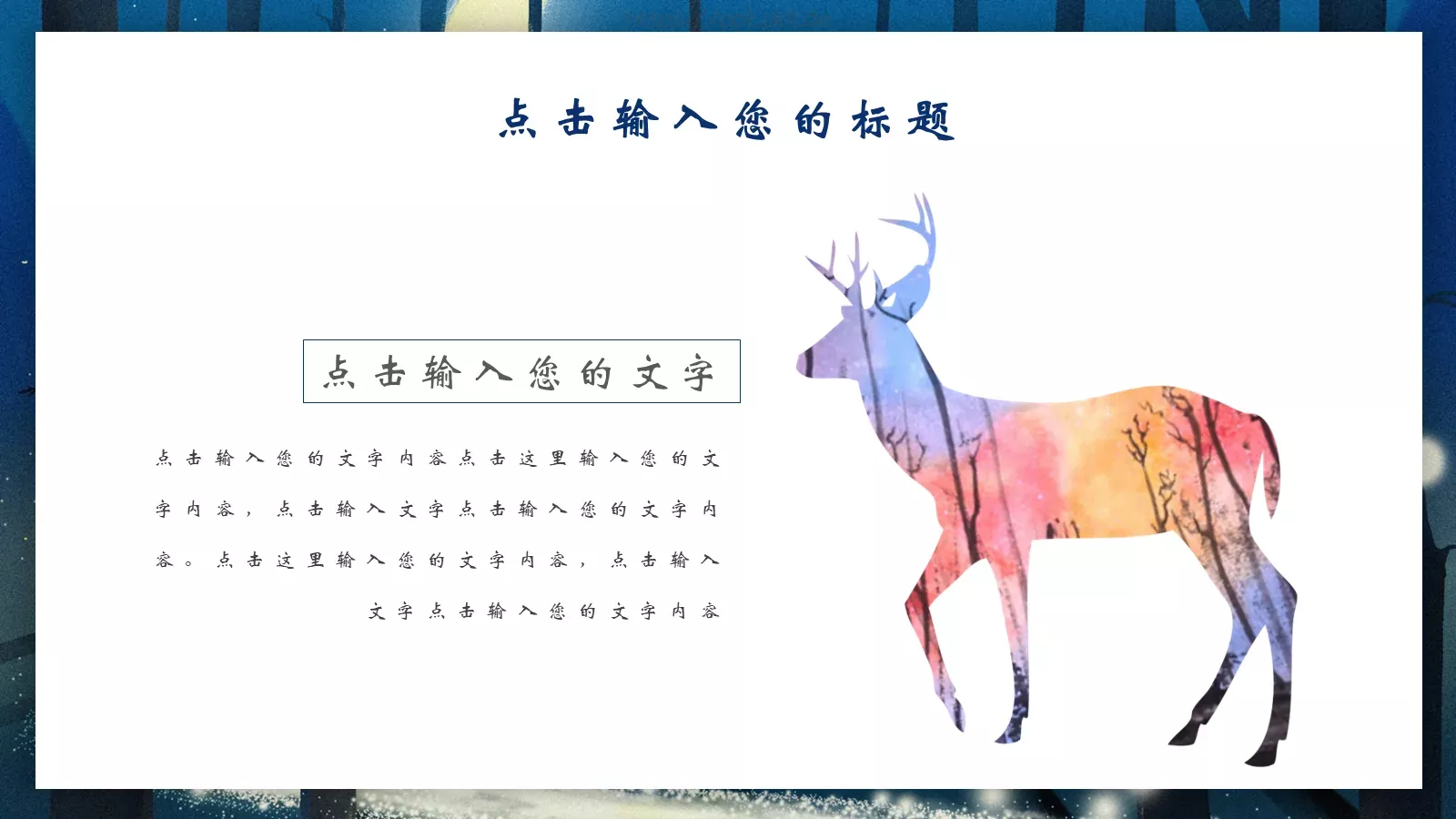 点击输入您的标题

点击输入您的文字

点击输入您的文字内容点击这里输入您的文字内容，点击输入文字点击输入您的文字内容。点击这里输入您的文字内容，点击输入文字点击输入您的文字内容